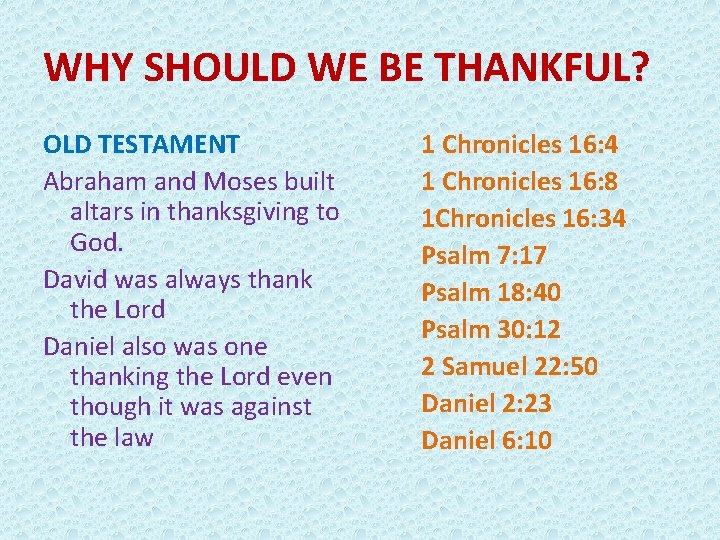 WHY SHOULD WE BE THANKFUL?

OLD TESTAMENT

Abraham and Moses built altars in thanksgiving to God.

David was always thank the Lord

Daniel also was one thanking the Lord even though it was against the law

1 Chronicles 16:4
1 Chronicles 16:8
1Chronicles 16:34
Psalm 7:17
Psalm 18:40
Psalm 30:12
2 Samuel 22:50
Daniel 2:23
Daniel 6:10